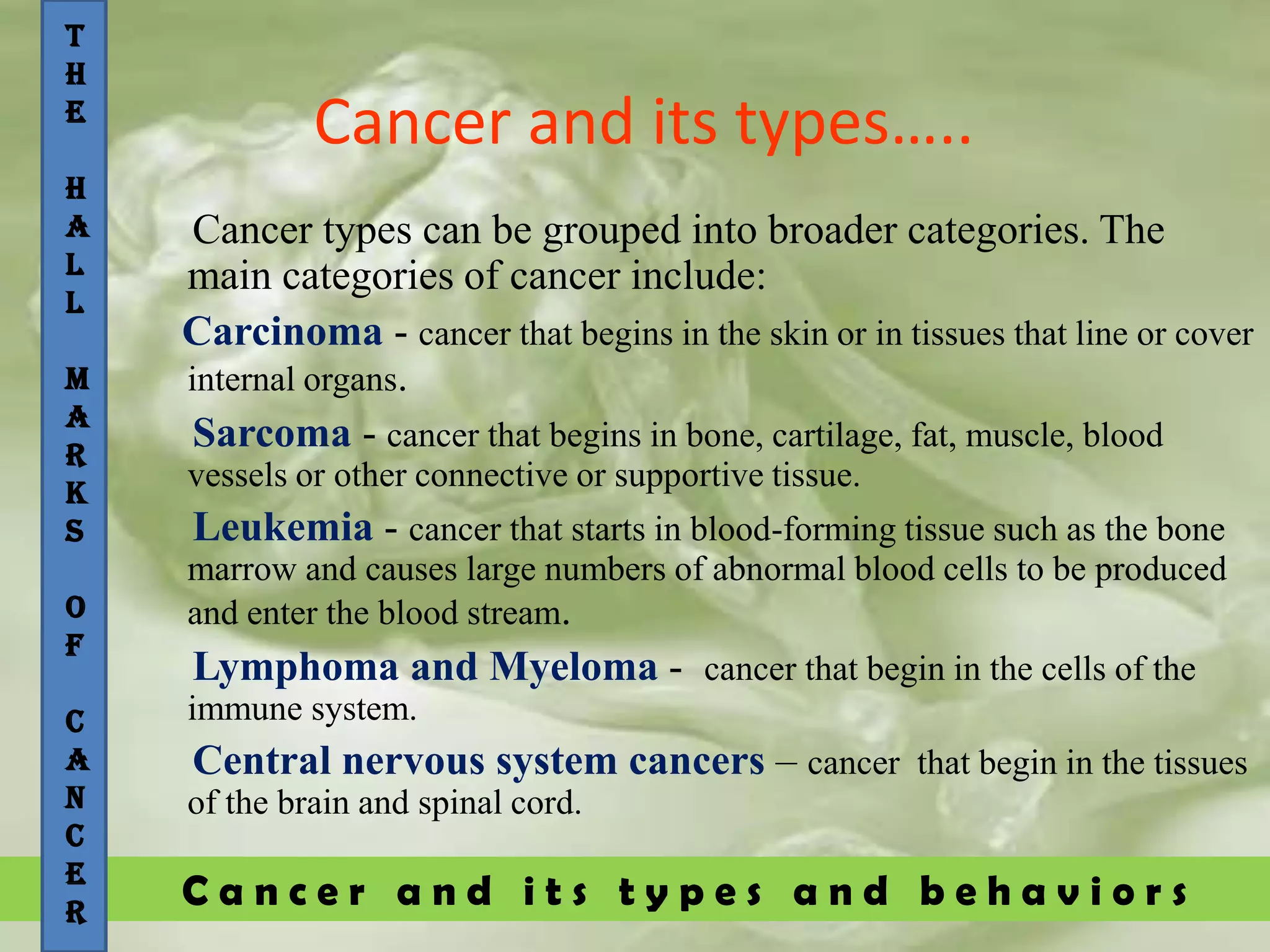 THE HALL MARKS OF CANCER

Cancer and its types…..

Cancer types can be grouped into broader categories. The main categories of cancer include:

Carcinoma - cancer that begins in the skin or in tissues that line or cover internal organs.

Sarcoma - cancer that begins in bone, cartilage, fat, muscle, blood vessels or other connective or supportive tissue.

Leukemia - cancer that starts in blood-forming tissue such as the bone marrow and causes large numbers of abnormal blood cells to be produced and enter the blood stream.

Lymphoma and Myeloma - cancer that begin in the cells of the immune system.

Central nervous system cancers – cancer that begin in the tissues of the brain and spinal cord.

Cancer and its types and behaviors